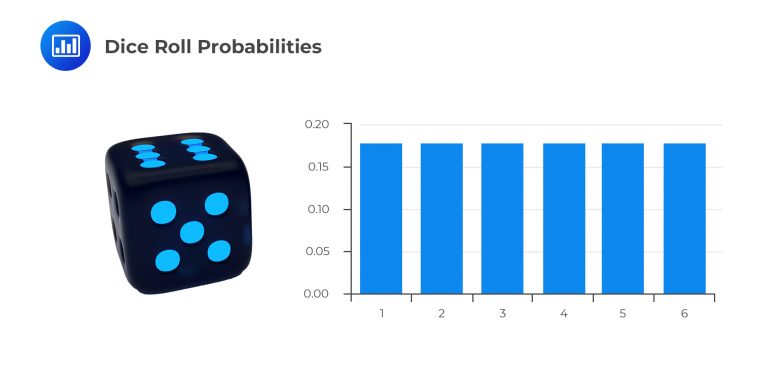 Dice Roll Probabilities

0.20
0.15
0.10
0.05
0.00

1
2
3
4
5
6